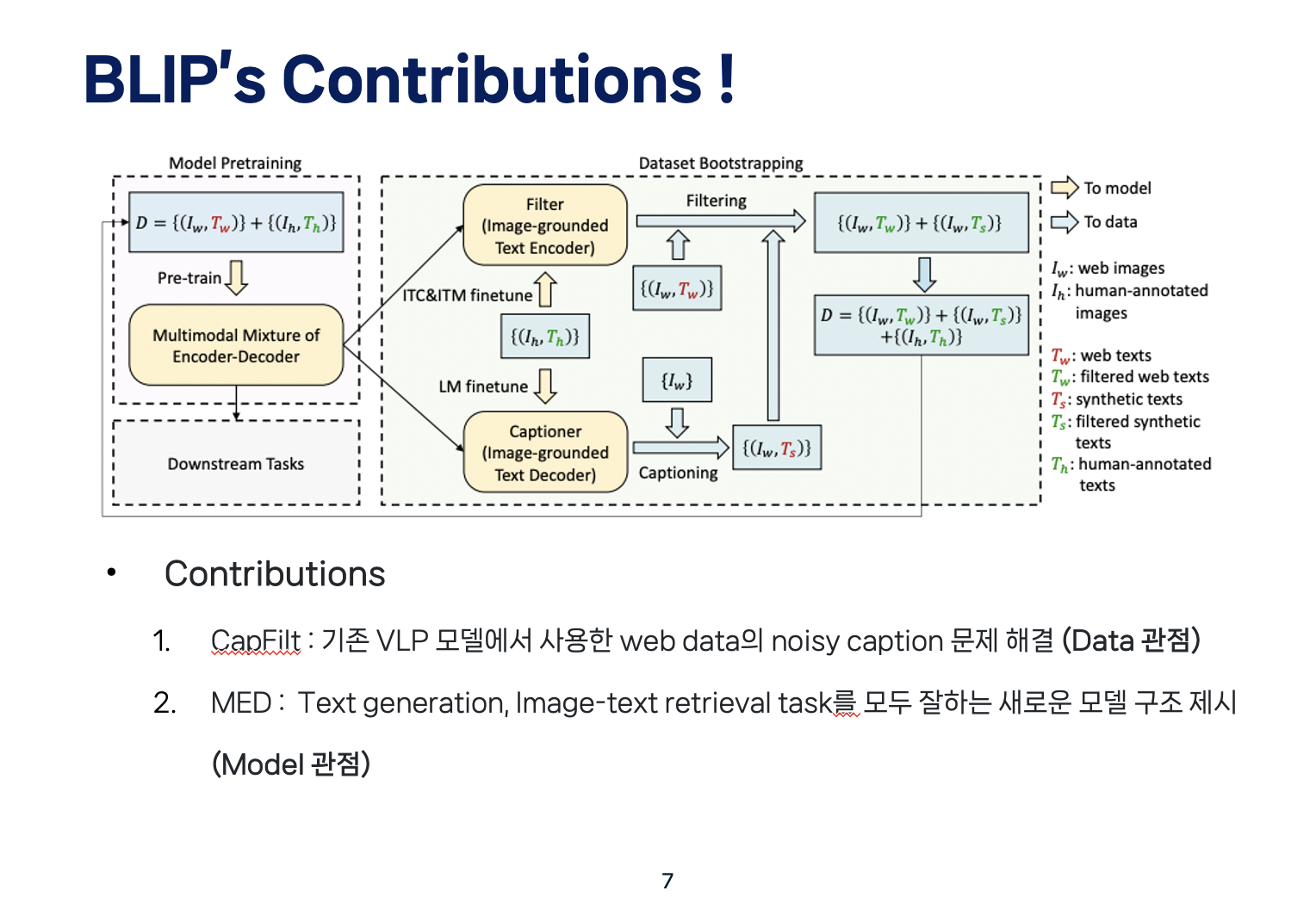 BLIP's Contributions !

Model Pretraining

$D = \{(I_w, T_w)\} + \{(I_h, T_h)\}$

Pre-train

Multimodal Mixture of Encoder-Decoder

Downstream Tasks

Dataset Bootstrapping

Filter (Image-grounded Text Encoder)

ITC&ITM finetune

$\{(I_h, T_h)\}$

LM finetune

Captioner (Image-grounded Text Decoder)

Filtering

$\{(I_w, T_w)\}$

$\{I_w\}$

Captioning

$\{(I_w, T_s)\}$

$\{(I_w, T_w)\} + \{(I_w, T_s)\}$

$D = \{(I_w, T_w)\} + \{(I_w, T_s)\} + \{(I_h, T_h)\}$

To model

To data

$I_w$: web images

$I_h$: human-annotated images

$T_w$: web texts

$T_w$: filtered web texts

$T_s$: synthetic texts

$T_s$: filtered synthetic texts

$T_h$: human-annotated texts

• Contributions

1. CapFilt : 기존 VLP 모델에서 사용한 web data의 noisy caption 문제 해결 (Data 관점)

2. MED : Text generation, Image-text retrieval task를 모두 잘하는 새로운 모델 구조 제시 (Model 관점)

7